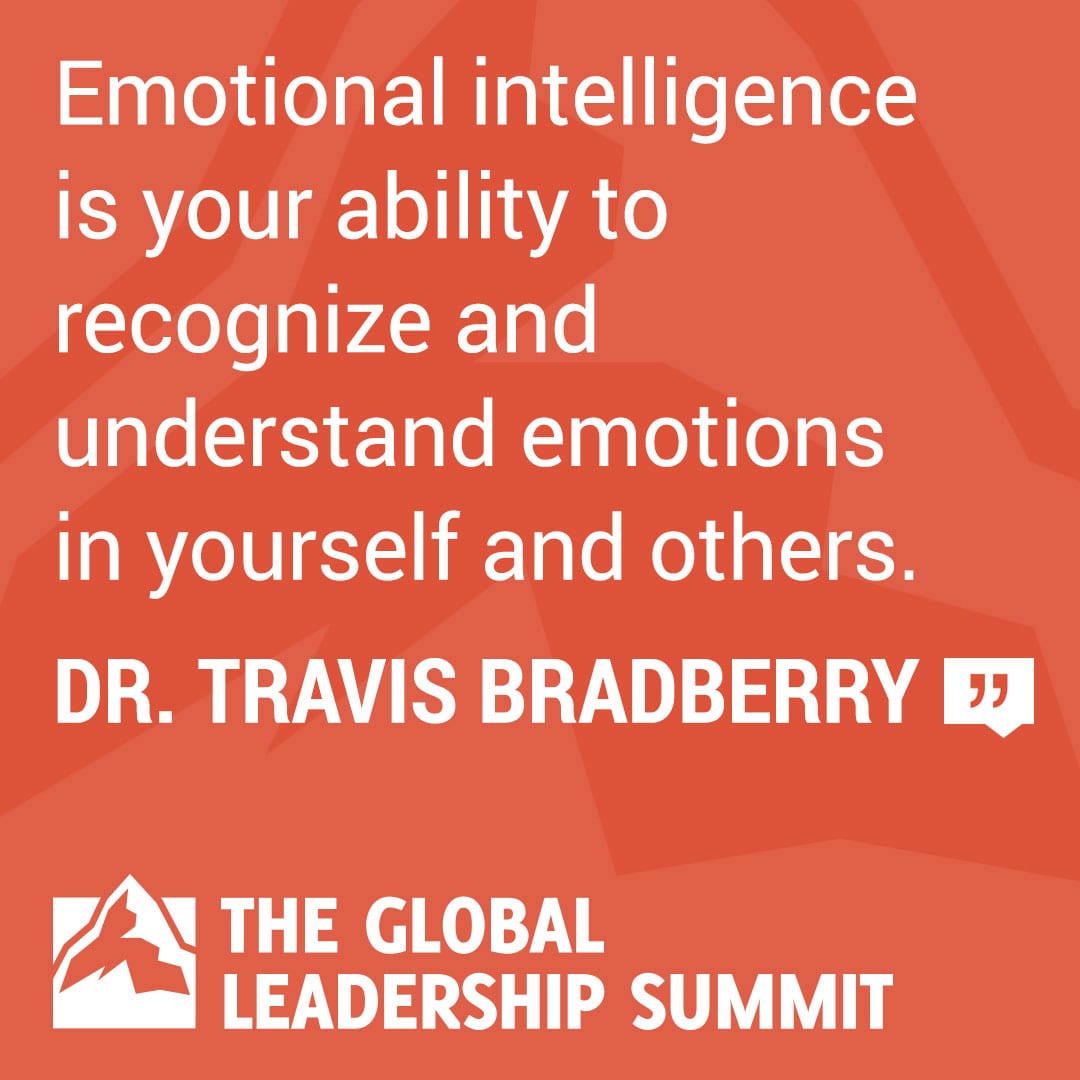 Emotional intelligence is your ability to recognize and understand emotions in yourself and others.

DR. TRAVIS BRADBERRY ”

THE GLOBAL LEADERSHIP SUMMIT